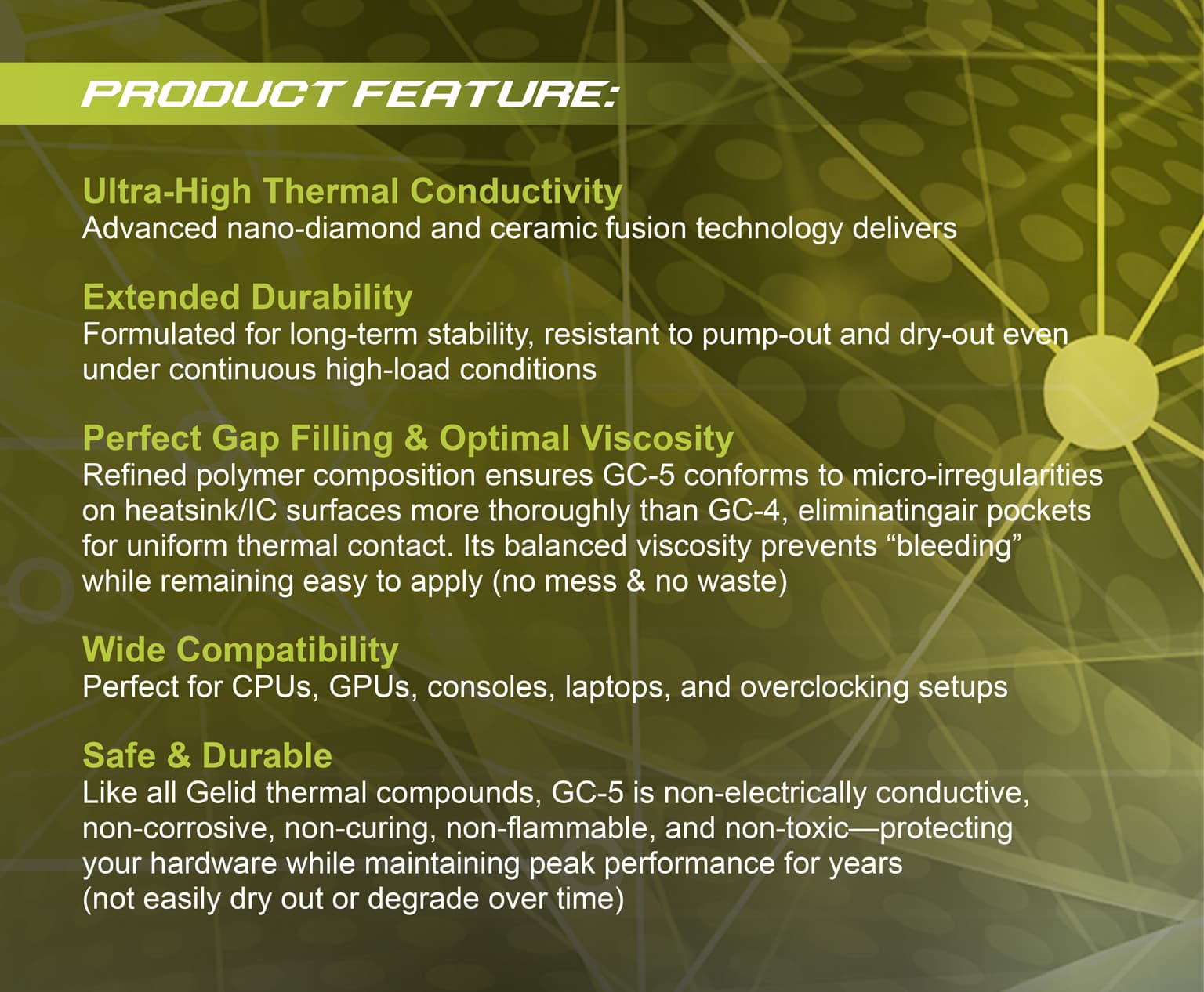 PRODUCT FEATURE:

Ultra-High Thermal Conductivity
Advanced nano-diamond and ceramic fusion technology delivers

Extended Durability
Formulated for long-term stability, resistant to pump-out and dry-out even under continuous high-load conditions

Perfect Gap Filling & Optimal Viscosity
Refined polymer composition ensures GC-5 conforms to micro-irregularities on heatsink/IC surfaces more thoroughly than GC-4, eliminatingair pockets for uniform thermal contact. Its balanced viscosity prevents “bleeding” while remaining easy to apply (no mess & no waste)

Wide Compatibility
Perfect for CPUs, GPUs, consoles, laptops, and overclocking setups

Safe & Durable
Like all Gelid thermal compounds, GC-5 is non-electrically conductive, non-corrosive, non-curing, non-flammable, and non-toxic—protecting your hardware while maintaining peak performance for years (not easily dry out or degrade over time)